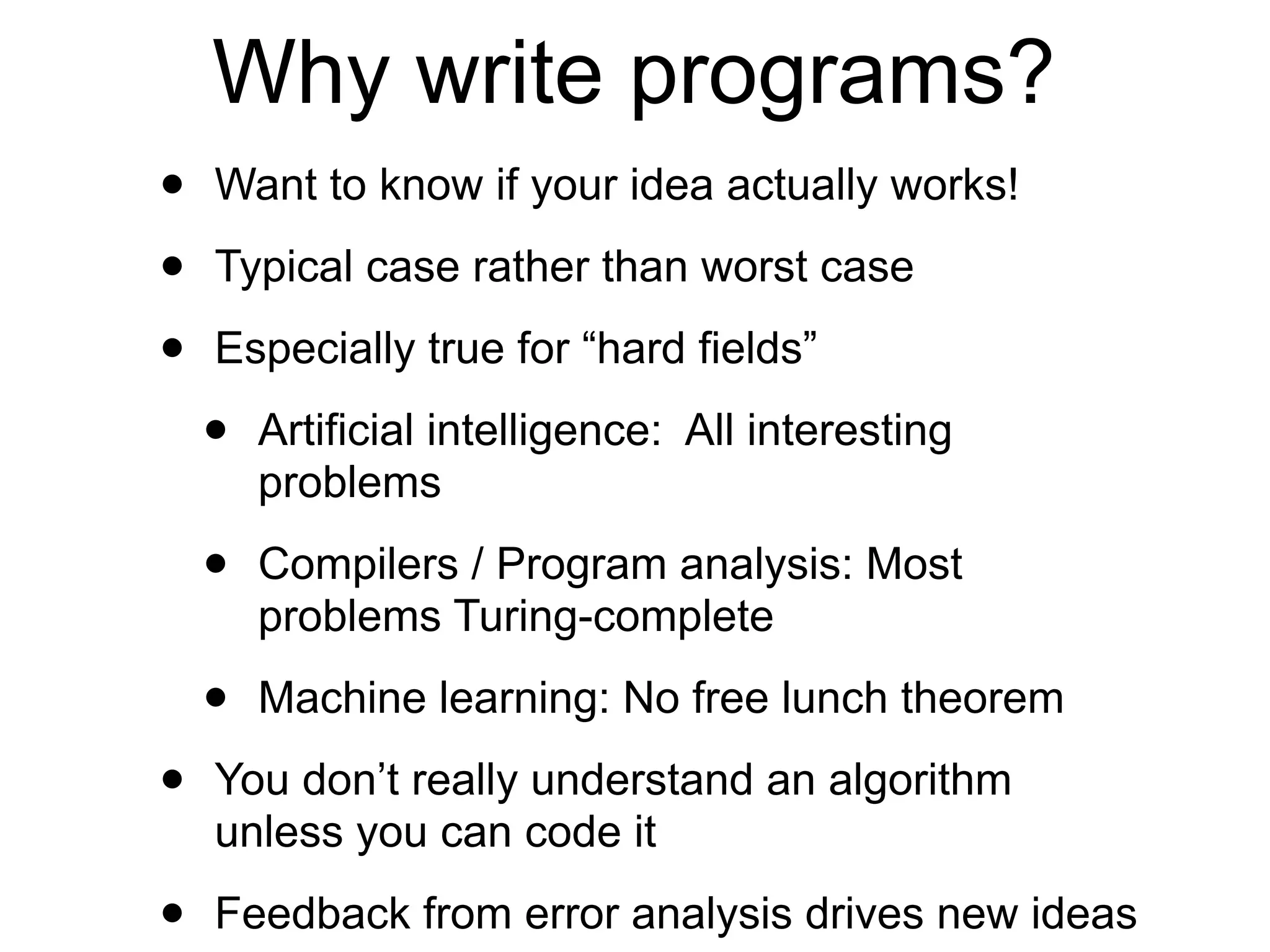 Why write programs?

• Want to know if your idea actually works!

• Typical case rather than worst case

• Especially true for “hard fields”

• Artificial intelligence: All interesting problems

• Compilers / Program analysis: Most problems Turing-complete

• Machine learning: No free lunch theorem

• You don’t really understand an algorithm unless you can code it

• Feedback from error analysis drives new ideas